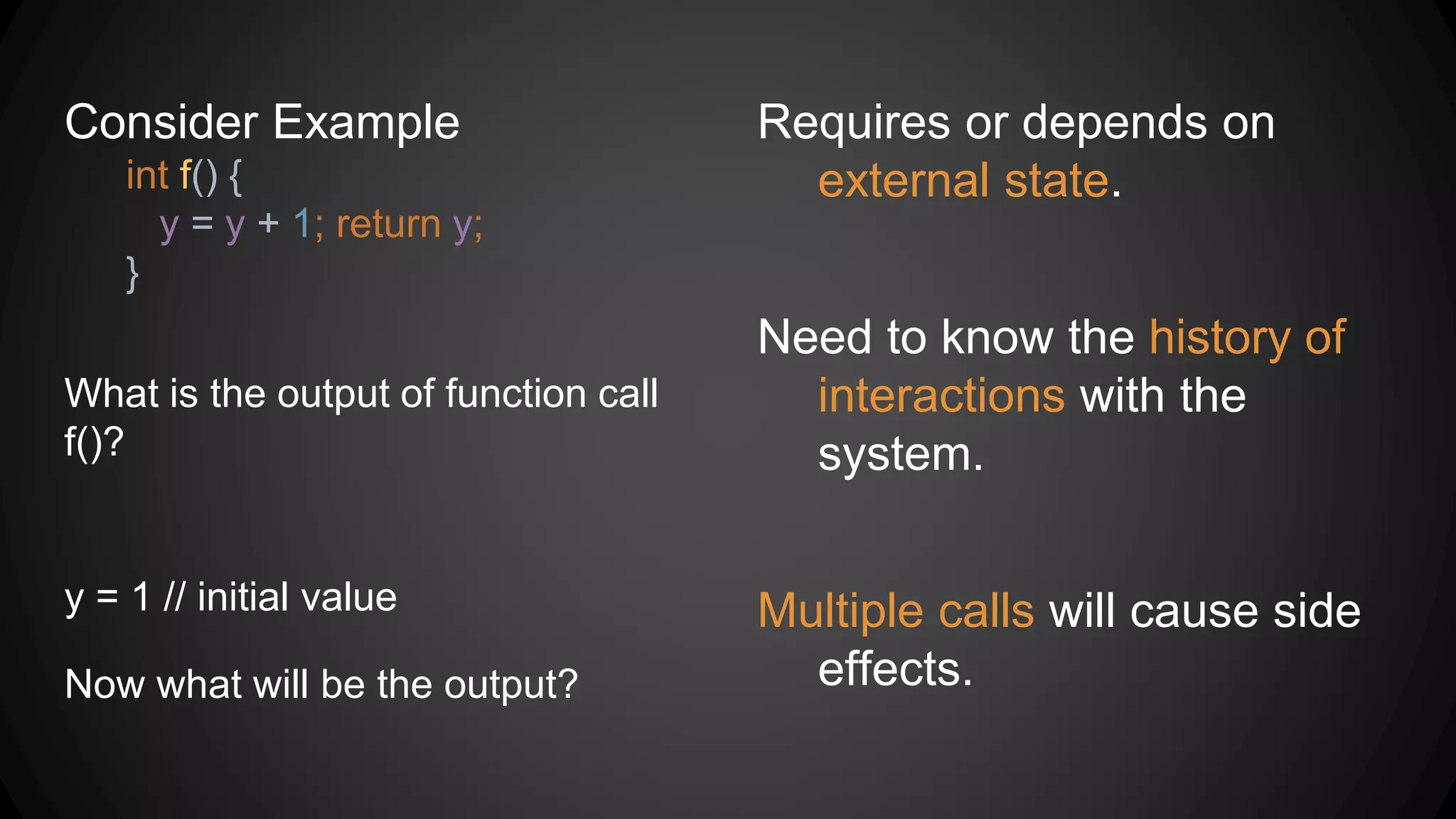 Consider Example

int f() {
y = y + 1; return y;
}

What is the output of function call f()?

y = 1 // initial value

Now what will be the output?

Requires or depends on external state.

Need to know the history of interactions with the system.

Multiple calls will cause side effects.